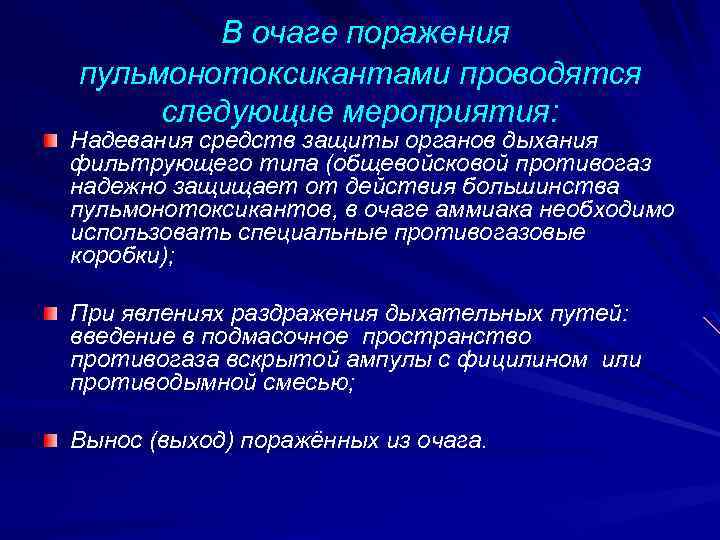 В очаге поражения пульмонотоксикантами проводятся следующие мероприятия:

Надевания средств защиты органов дыхания фильтрующего типа (общевойсковой противогаз надежно защищает от действия большинства пульмонотоксикантов, в очаге аммиака необходимо использовать специальные противогазовые коробки);

При явлениях раздражения дыхательных путей: введение в подмасочное пространство противогаза вскрытой ампулы с фицилином или противодымной смесью;

Вынос (выход) поражённых из очага.